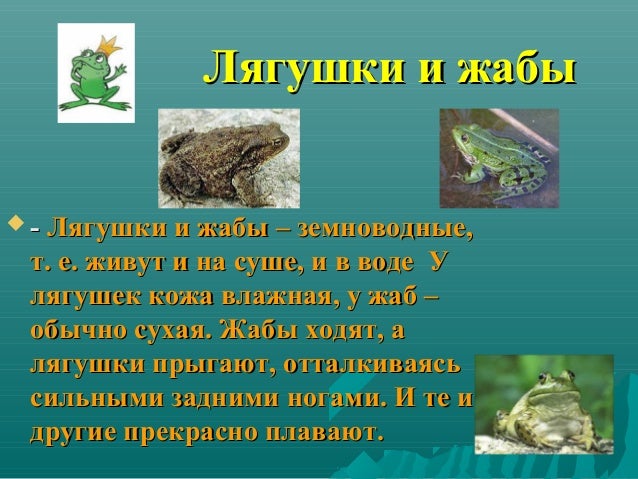 Лягушки и жабы

- Лягушки и жабы – земноводные, т. е. живут и на суше, и в воде У лягушек кожа влажная, у жаб – обычно сухая. Жабы ходят, а лягушки прыгают, отталкиваясь сильными задними ногами. И те и другие прекрасно плавают.